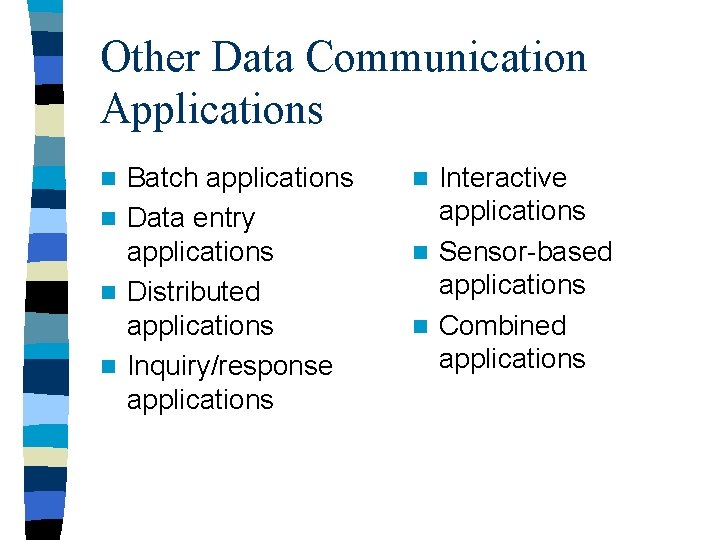 Other Data Communication Applications

- Batch applications
- Data entry applications
- Distributed applications
- Inquiry/response applications

- Interactive applications
- Sensor-based applications
- Combined applications